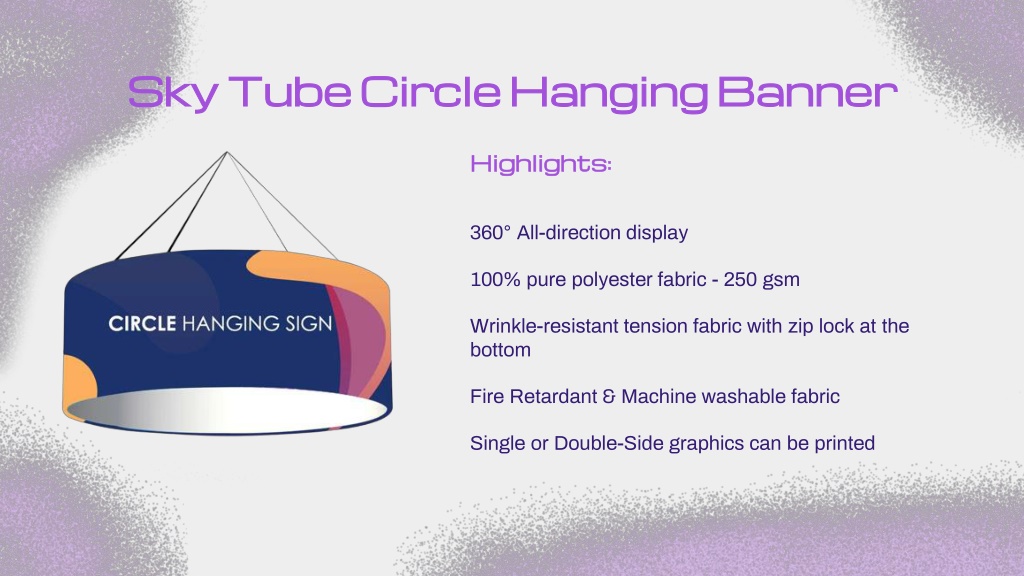 Sky Tube Circle Hanging Banner

CIRCLE HANGING SIGN

Highlights:

360° All-direction display

100% pure polyester fabric - 250 gsm

Wrinkle-resistant tension fabric with zip lock at the bottom

Fire Retardant & Machine washable fabric

Single or Double-Side graphics can be printed